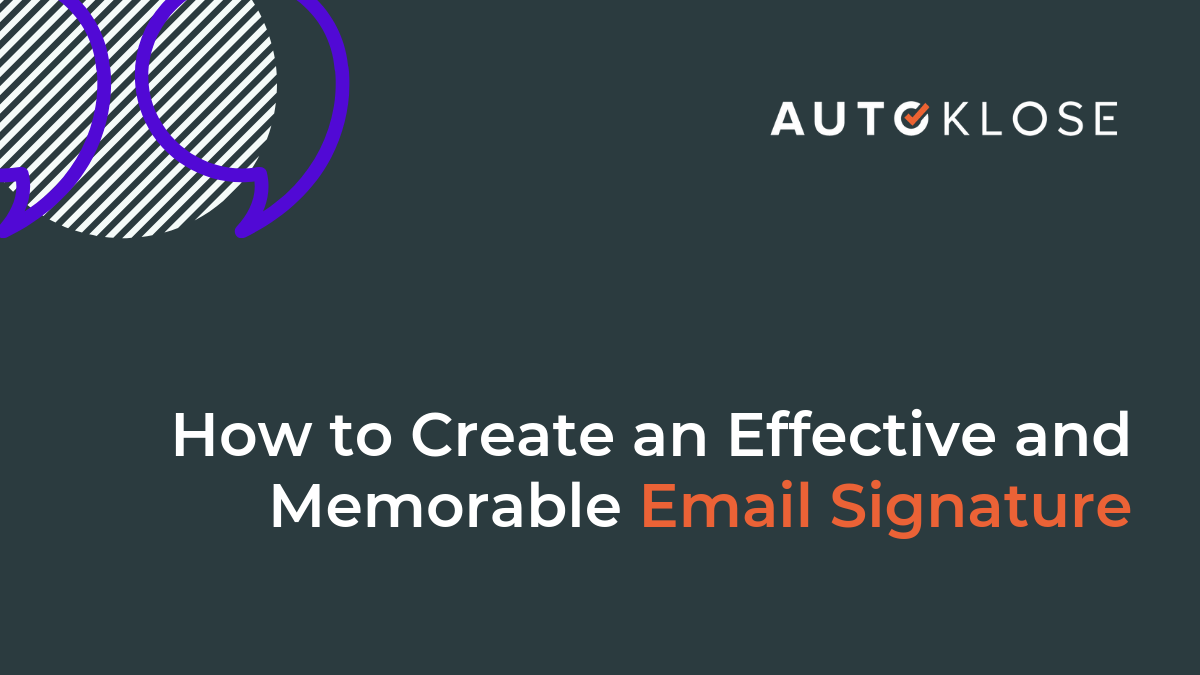 AUTOKLOSE

How to Create an Effective and Memorable Email Signature